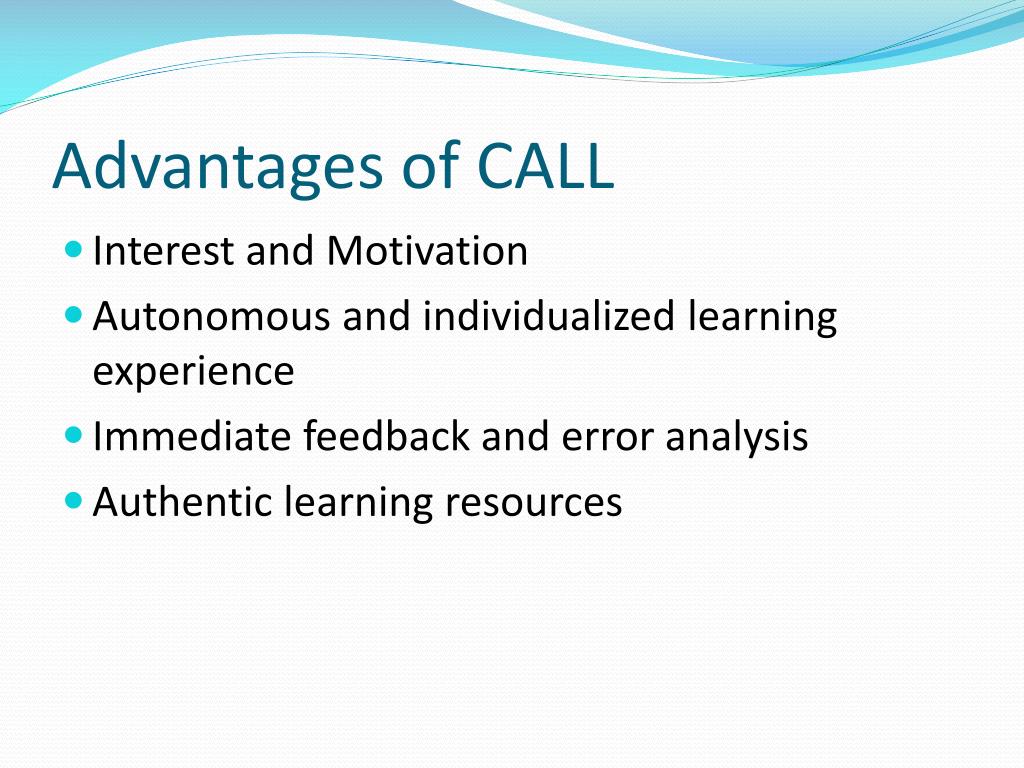 Advantages of CALL

- Interest and Motivation
- Autonomous and individualized learning experience
- Immediate feedback and error analysis
- Authentic learning resources